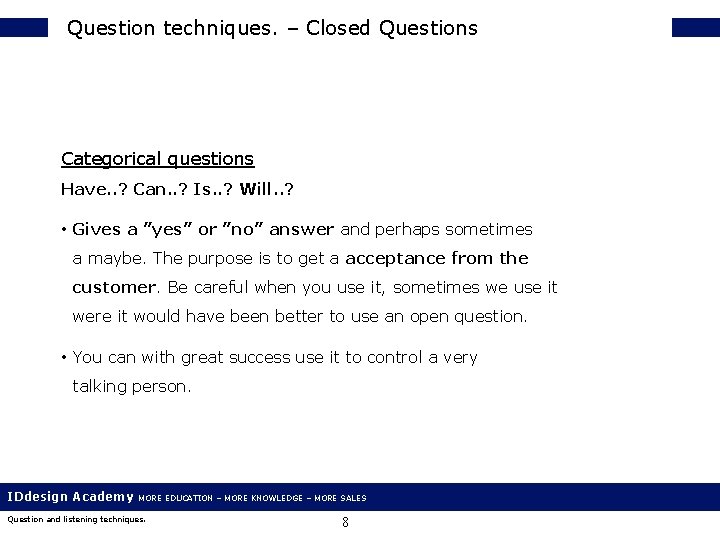 Question techniques. – Closed Questions

Categorical questions

Have..? Can..? Is..? Will..?

• Gives a ”yes” or ”no” answer and perhaps sometimes a maybe. The purpose is to get a acceptance from the customer. Be careful when you use it, sometimes we use it were it would have been better to use an open question.

• You can with great success use it to control a very talking person.

IDdesign Academy MORE EDUCATION – MORE KNOWLEDGE – MORE SALES

Question and listening techniques.

8